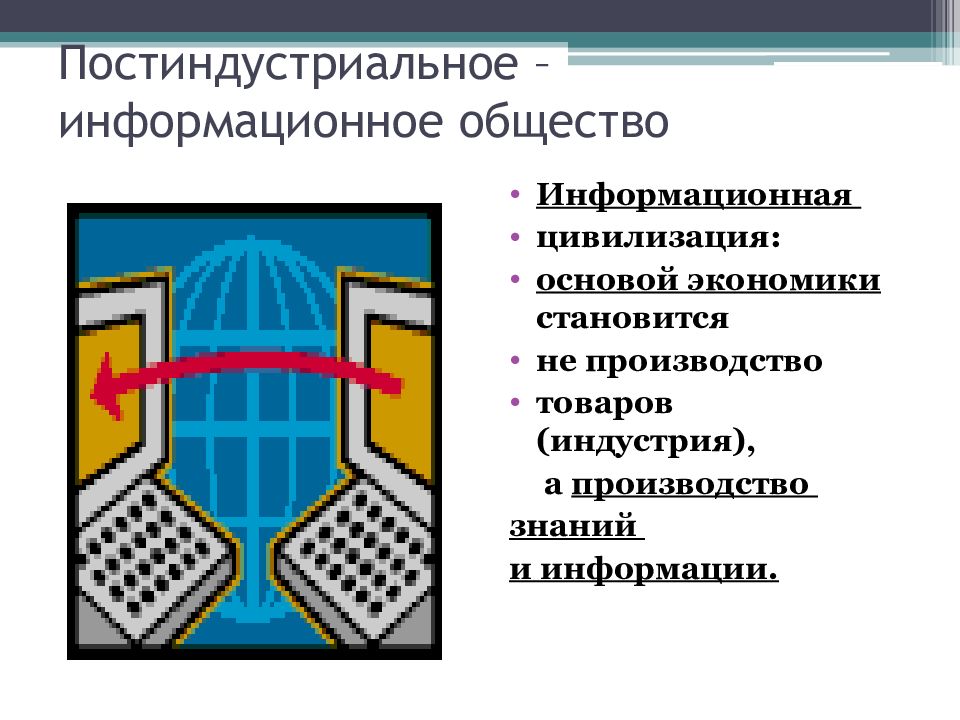 Постиндустриальное – информационное общество

• Информационная
• цивилизация:
• основой экономики становится
• не производство
• товаров (индустрия),
а производство
знаний
и информации.